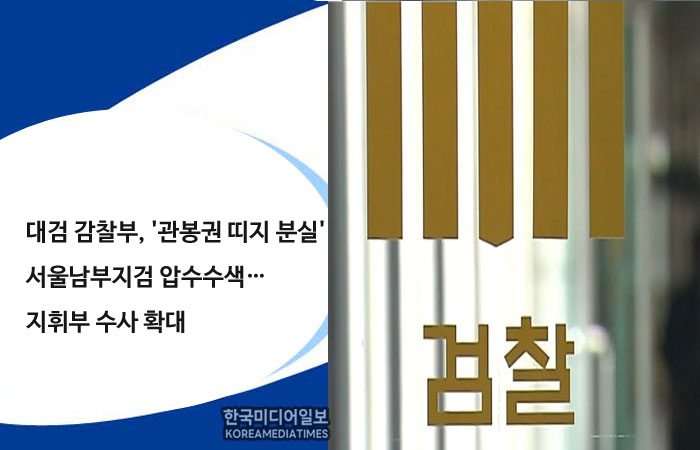 대검 감찰부, '관봉권 띠지 분실' 서울남부지검 압수수색… 지휘부 수사 확대

한국미디어일보
KOREAMEDIATIMES

검찰